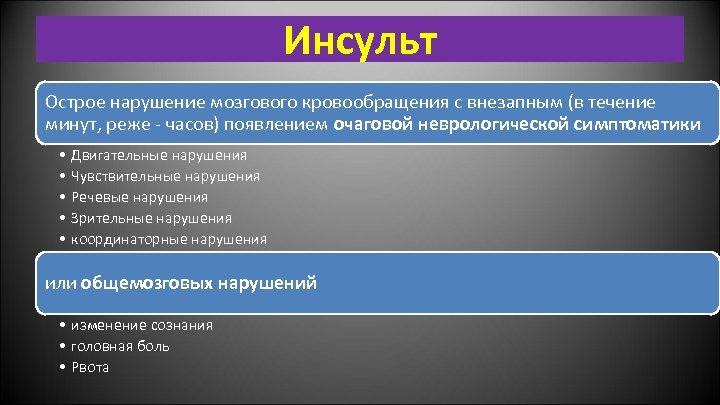 Инсульт

Острое нарушение мозгового кровообращения с внезапным (в течение минут, реже - часов) появлением очаговой неврологической симптоматики

• Двигательные нарушения
• Чувствительные нарушения
• Речевые нарушения
• Зрительные нарушения
• координаторные нарушения

или общемозговых нарушений

• изменение сознания
• головная боль
• Рвота